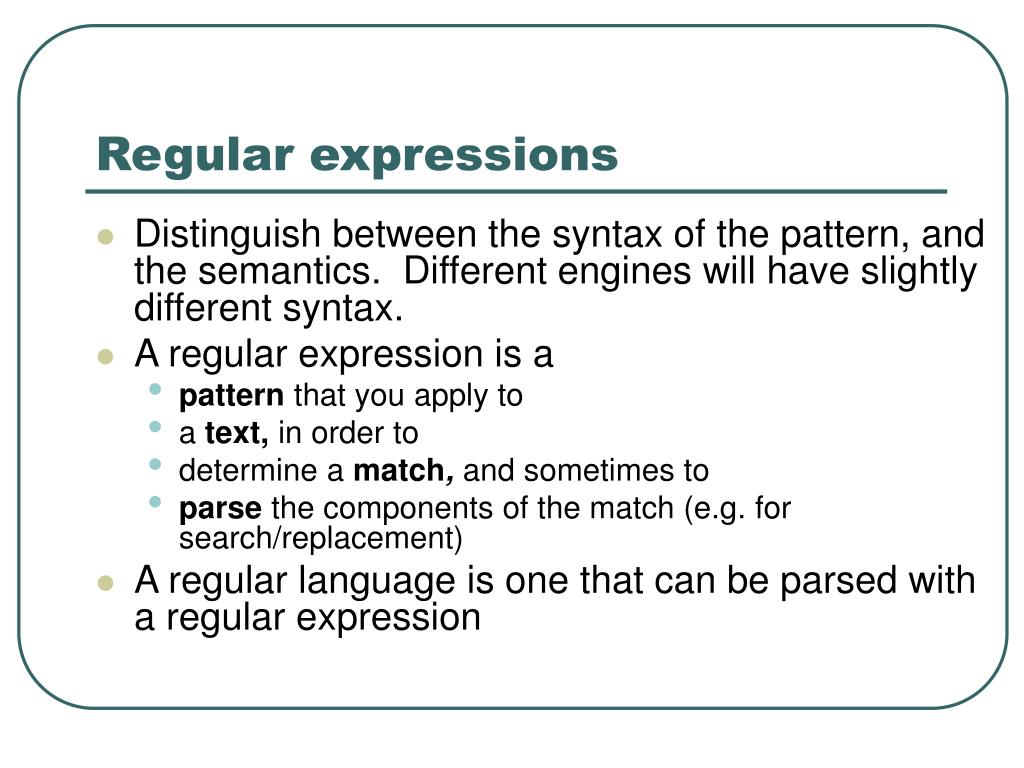 Regular expressions

- Distinguish between the syntax of the pattern, and the semantics. Different engines will have slightly different syntax.
- A regular expression is a
  - pattern that you apply to
  - a text, in order to
  - determine a match, and sometimes to
  - parse the components of the match (e.g. for search/replacement)
- A regular language is one that can be parsed with a regular expression